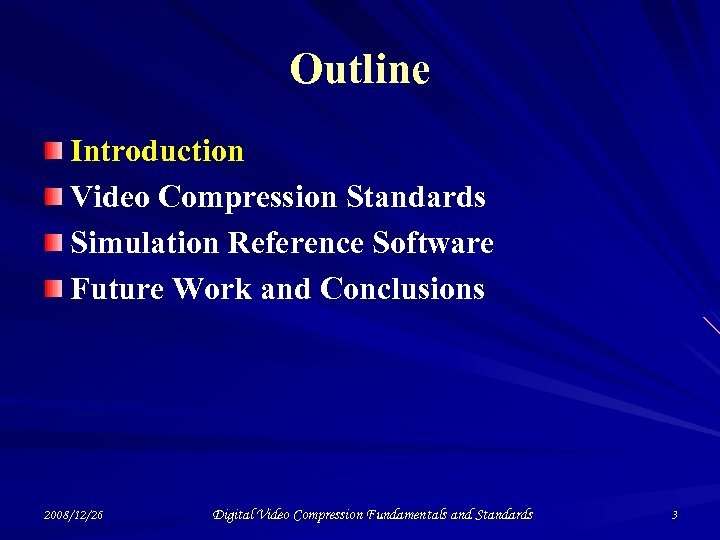 Outline

Introduction
Video Compression Standards
Simulation Reference Software
Future Work and Conclusions

2008/12/26

Digital Video Compression Fundamentals and Standards

3